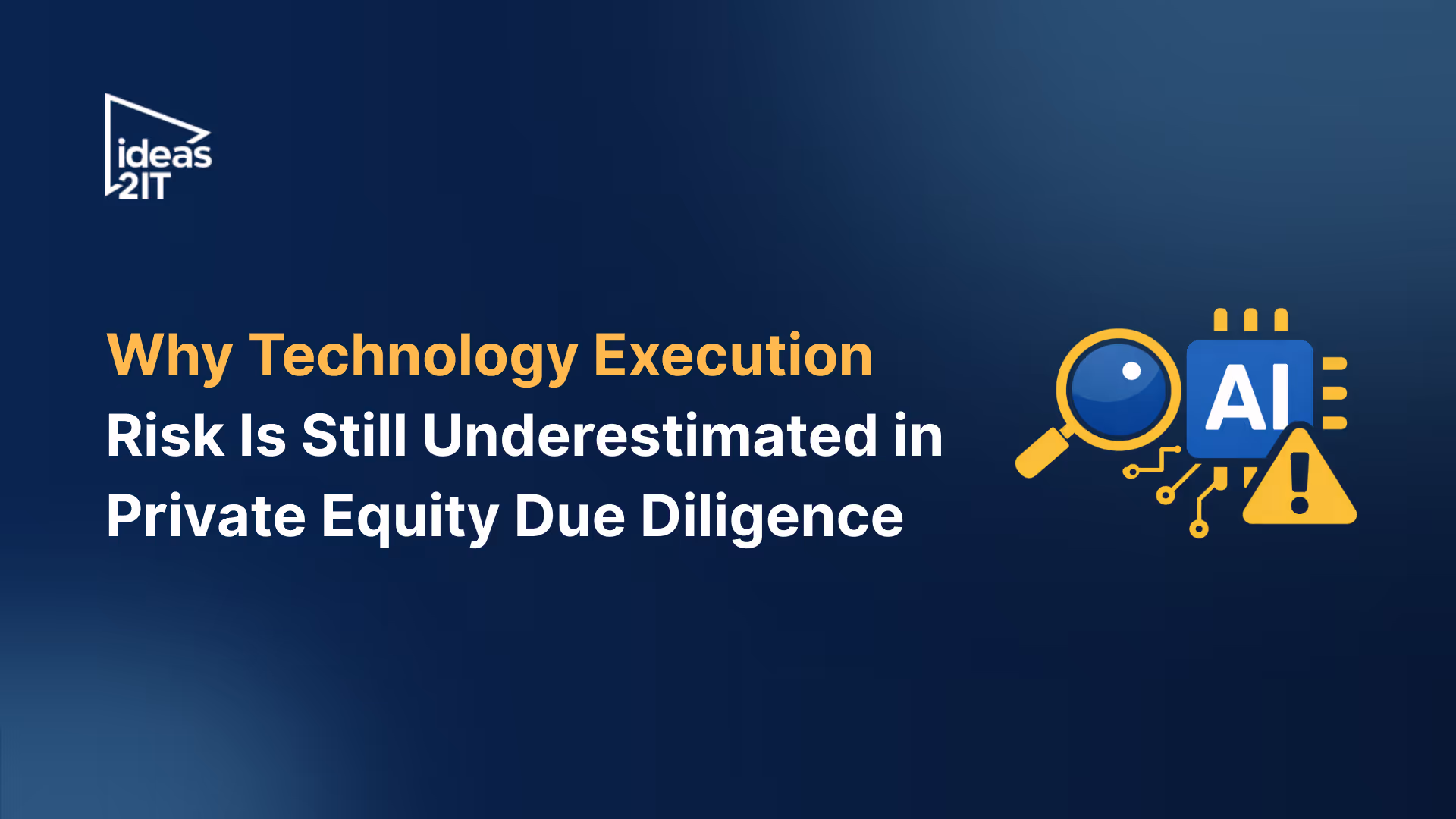 ideas
2IT

Why Technology Execution Risk Is Still Underestimated in Private Equity Due Diligence

AI